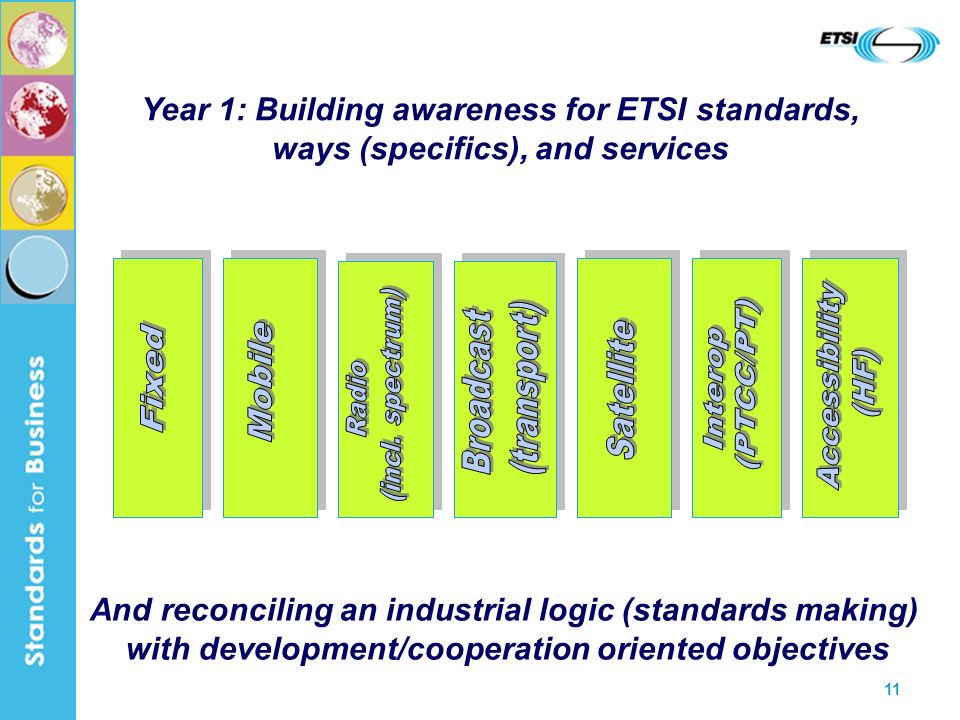 Standards for Business

ETSI

Year 1: Building awareness for ETSI standards, ways (specifics), and services

Fixed

Mobile

Radio (incl. spectrum)

Broadcast (transport)

Satellite

Interop (PTCC/PT)

Accessibility (HF)

And reconciling an industrial logic (standards making) with development/cooperation oriented objectives

11